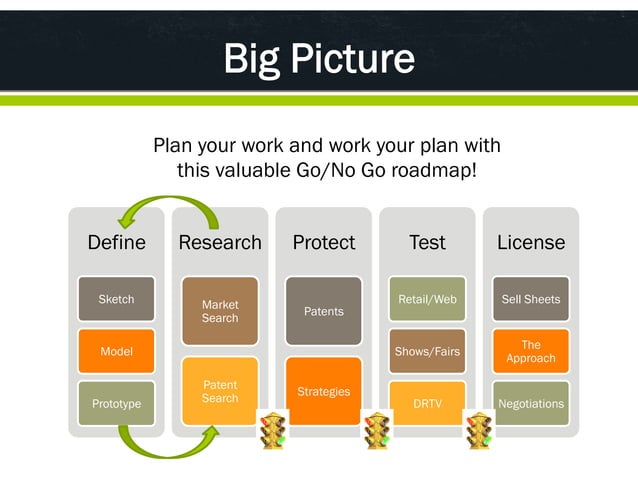 Big Picture

Plan your work and work your plan with this valuable Go/No Go roadmap!

Define
Sketch
Model
Prototype

Research
Market Search
Patent Search

Protect
Patents
Strategies

Test
Retail/Web
Shows/Fairs
DRTV

License
Sell Sheets
The Approach
Negotiations